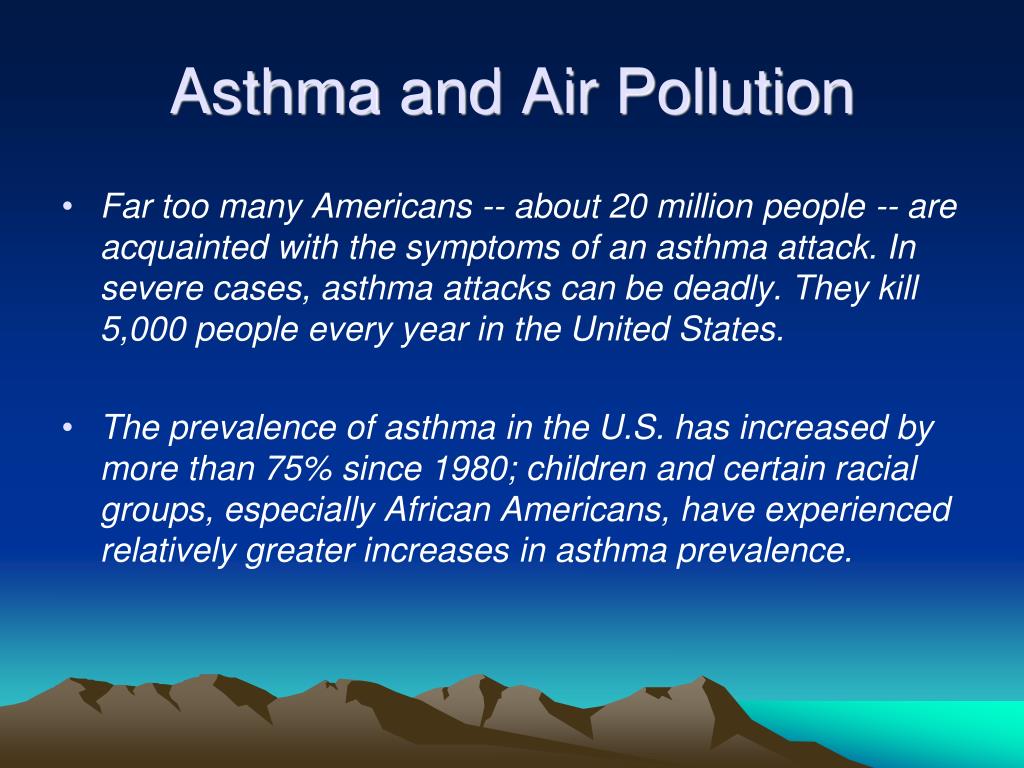 Asthma and Air Pollution

• Far too many Americans -- about 20 million people -- are acquainted with the symptoms of an asthma attack. In severe cases, asthma attacks can be deadly. They kill 5,000 people every year in the United States.

• The prevalence of asthma in the U.S. has increased by more than 75% since 1980; children and certain racial groups, especially African Americans, have experienced relatively greater increases in asthma prevalence.